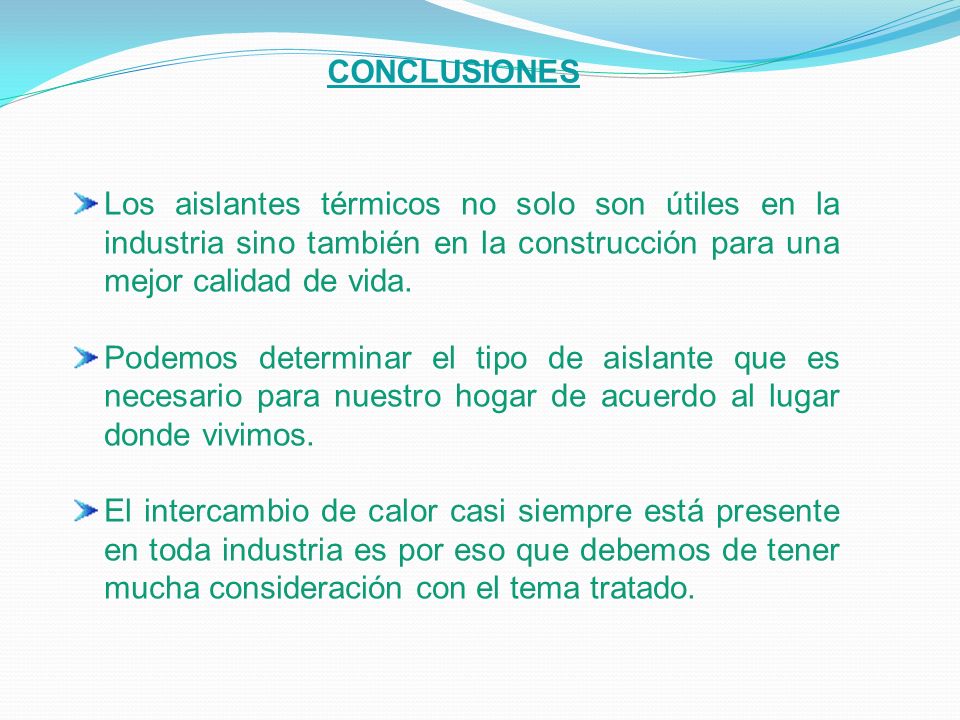 CONCLUSIONES

Los aislantes térmicos no solo son útiles en la industria sino también en la construcción para una mejor calidad de vida.

Podemos determinar el tipo de aislante que es necesario para nuestro hogar de acuerdo al lugar donde vivimos.

El intercambio de calor casi siempre está presente en toda industria es por eso que debemos de tener mucha consideración con el tema tratado.